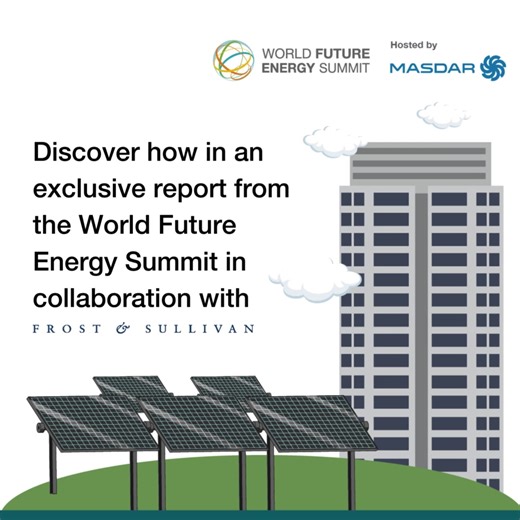 WORLD FUTURE ENERGY SUMMIT

Hosted by
MASDAR

Discover how in an exclusive report from the World Future Energy Summit in collaboration with

FROST & SULLIVAN